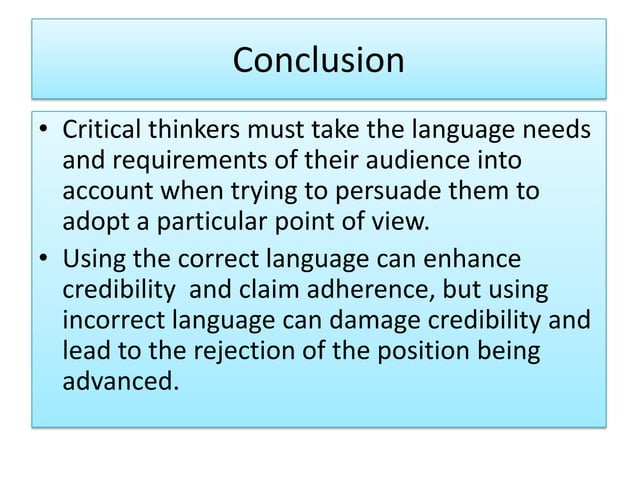 Conclusion

• Critical thinkers must take the language needs and requirements of their audience into account when trying to persuade them to adopt a particular point of view.

• Using the correct language can enhance credibility  and claim adherence, but using incorrect language can damage credibility and lead to the rejection of the position being advanced.